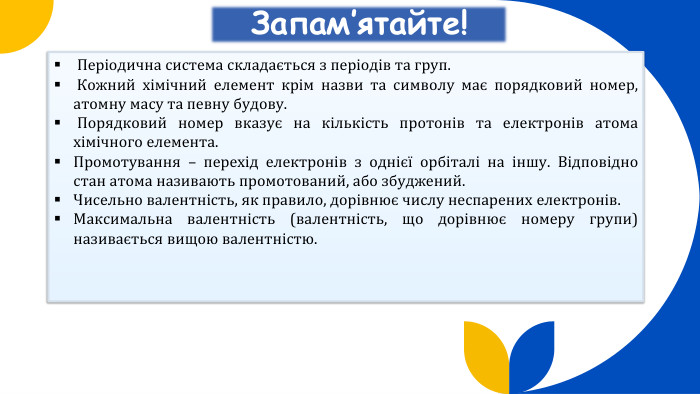 Запам'ятайте!

▪ Періодична система складається з періодів та груп.
▪ Кожний хімічний елемент крім назви та символу має порядковий номер, атомну масу та певну будову.
▪ Порядковий номер вказує на кількість протонів та електронів атома хімічного елемента.
▪ Промотування – перехід електронів з однієї орбіталі на іншу. Відповідно стан атома називають промотований, або збуджений.
▪ Чисельно валентність, як правило, дорівнює числу неспарених електронів.
▪ Максимальна валентність (валентність, що дорівнює номеру групи) називається вищою валентністю.